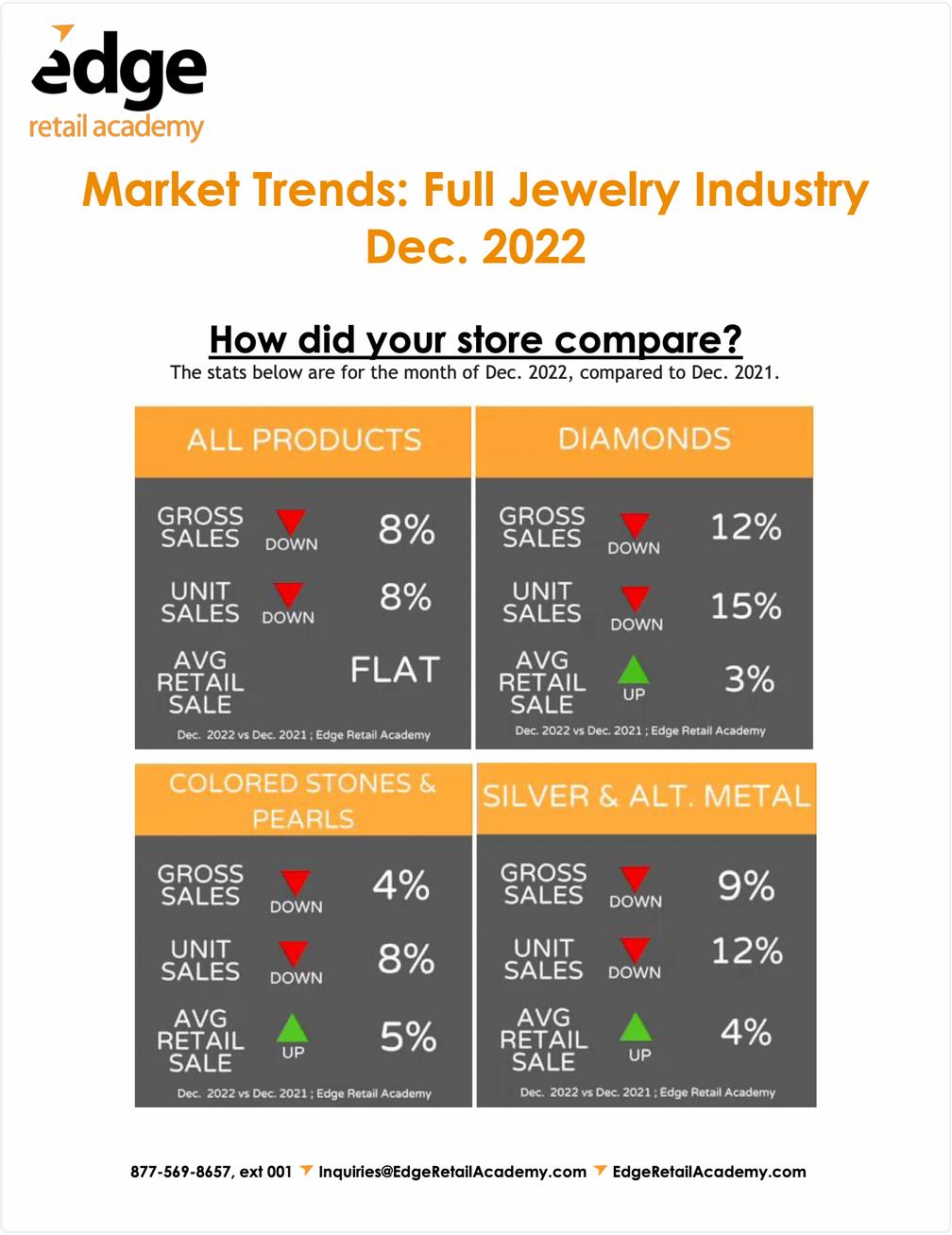 edge
retail academy

Market Trends: Full Jewelry Industry
Dec. 2022

How did your store compare?
The stats below are for the month of Dec. 2022, compared to Dec. 2021.

ALL PRODUCTS

GROSS SALES DOWN 8%
UNIT SALES DOWN 8%
AVG RETAIL SALE FLAT

Dec. 2022 vs Dec. 2021 ; Edge Retail Academy

DIAMONDS

GROSS SALES DOWN 12%
UNIT SALES DOWN 15%
AVG RETAIL SALE UP 3%

Dec. 2022 vs Dec. 2021 ; Edge Retail Academy

COLORED STONES & PEARLS

GROSS SALES DOWN 4%
UNIT SALES DOWN 8%
AVG RETAIL SALE UP 5%

Dec. 2022 vs Dec. 2021 ; Edge Retail Academy

SILVER & ALT. METAL

GROSS SALES DOWN 9%
UNIT SALES DOWN 12%
AVG RETAIL SALE UP 4%

Dec. 2022 vs Dec. 2021 ; Edge Retail Academy

877-569-8657, ext 001 Inquiries@EdgeRetailAcademy.com EdgeRetailAcademy.com